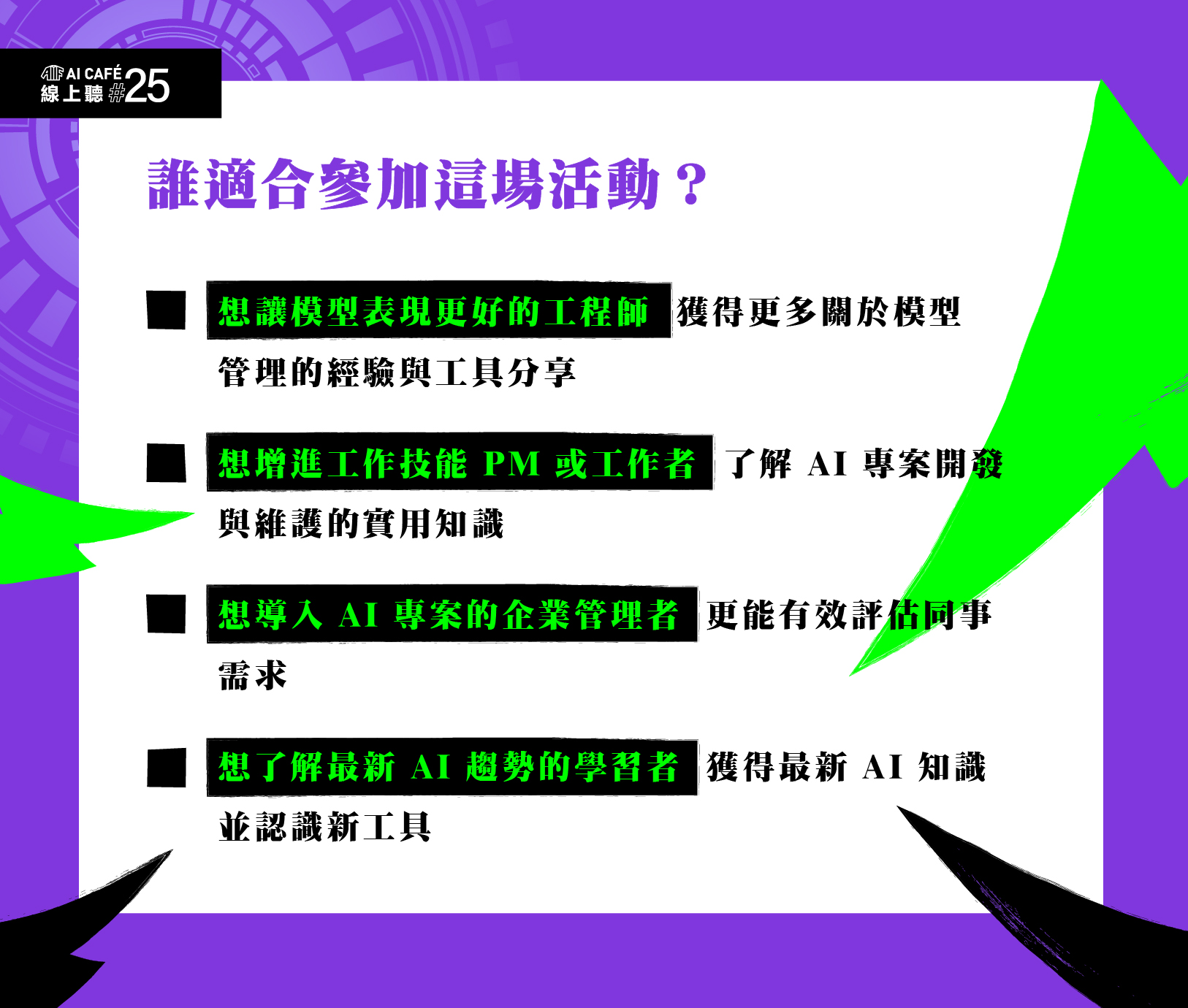 AI CAFÉ
線上聽 #25

誰適合參加這場活動？

■ 想讓模型表現更好的工程師 獲得更多關於模型管理的經驗與工具分享

■ 想增進工作技能 PM 或工作者 了解 AI 專案開發與維護的實用知識

■ 想導入 AI 專案的企業管理者 更能有效評估同事需求

■ 想了解最新 AI 趨勢的學習者 獲得最新 AI 知識並認識新工具